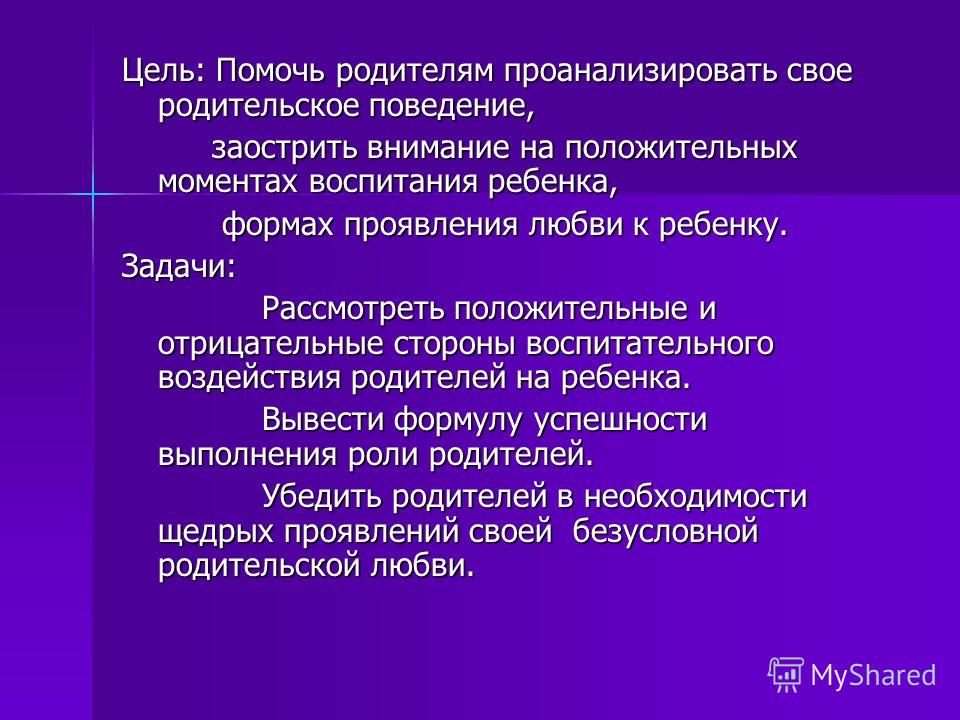 Цель: Помочь родителям проанализировать свое родительское поведение,

заострить внимание на положительных моментах воспитания ребенка,

формах проявления любви к ребенку.

Задачи:

Рассмотреть положительные и отрицательные стороны воспитательного воздействия родителей на ребенка.

Вывести формулу успешности выполнения роли родителей.

Убедить родителей в необходимости щедрых проявлений своей безусловной родительской любви.

MyShared